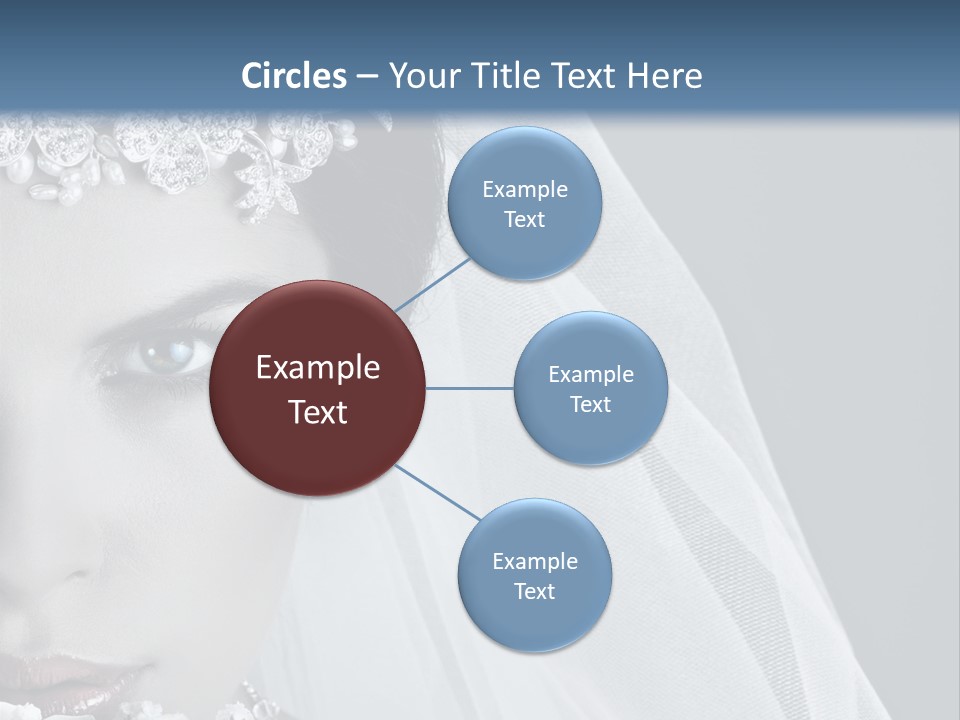 Circles – Your Title Text Here

Example Text

Example Text

Example Text

Example Text